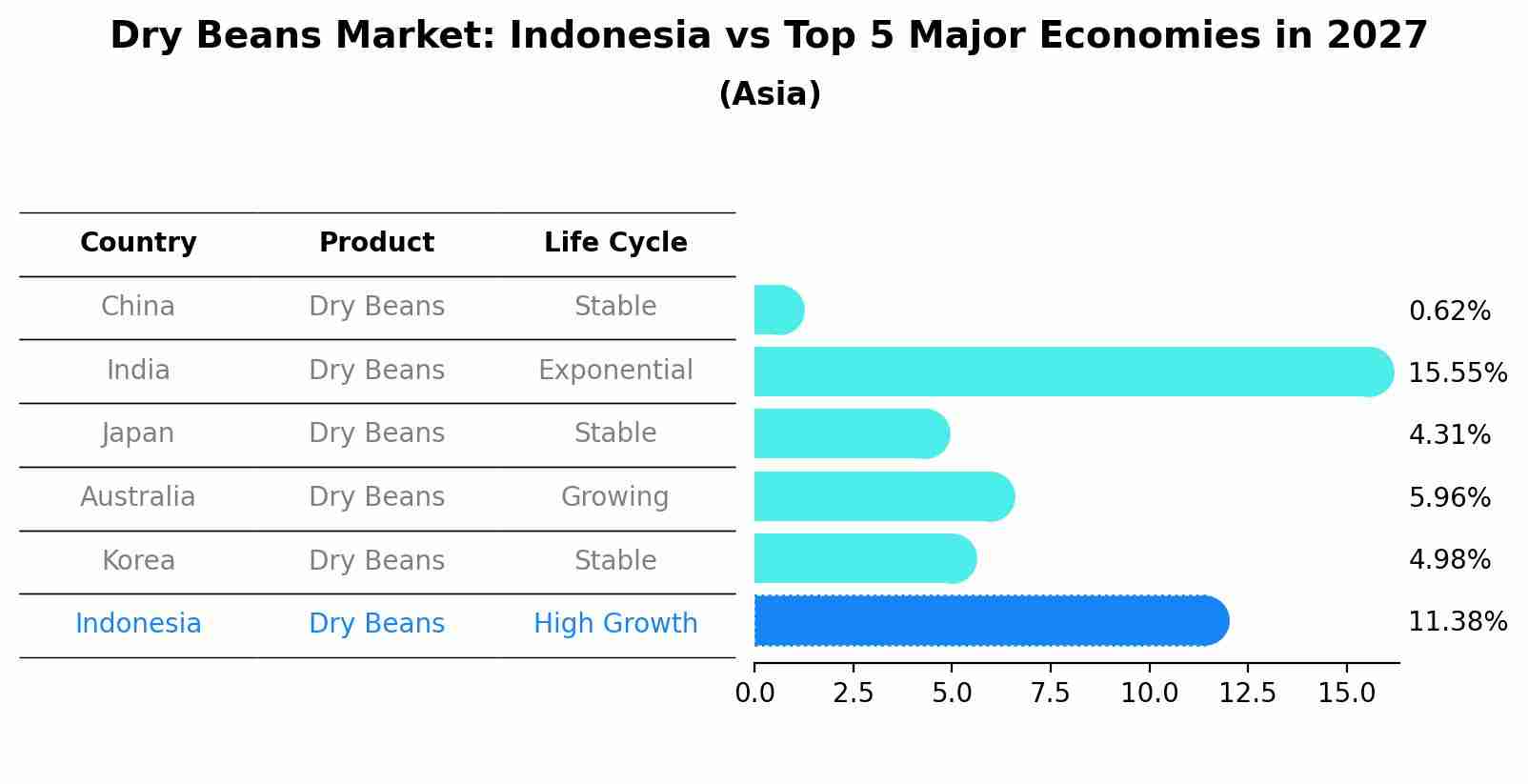 Dry Beans Market: Indonesia vs Top 5 Major Economies in 2027
(Asia)

| Country | Product | Life Cycle |
|---|---|---|
| China | Dry Beans | Stable |
| India | Dry Beans | Exponential |
| Japan | Dry Beans | Stable |
| Australia | Dry Beans | Growing |
| Korea | Dry Beans | Stable |
| Indonesia | Dry Beans | High Growth |

0.62%
15.55%
4.31%
5.96%
4.98%
11.38%

0.0 2.5 5.0 7.5 10.0 12.5 15.0